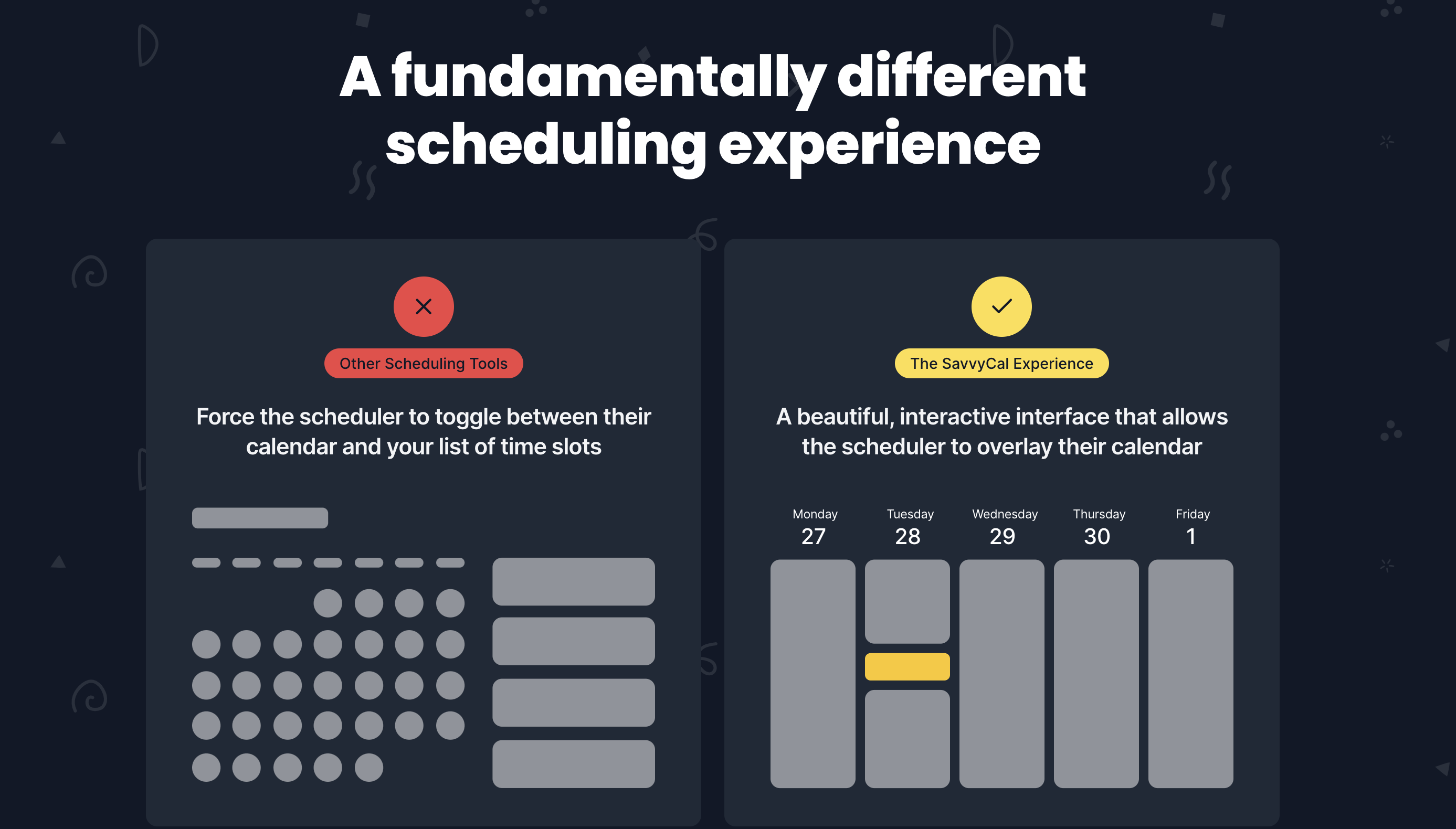 A fundamentally different scheduling experience

Other Scheduling Tools

Force the scheduler to toggle between their calendar and your list of time slots

The SavvyCal Experience

A beautiful, interactive interface that allows the scheduler to overlay their calendar

Monday
27

Tuesday
28

Wednesday
29

Thursday
30

Friday
1